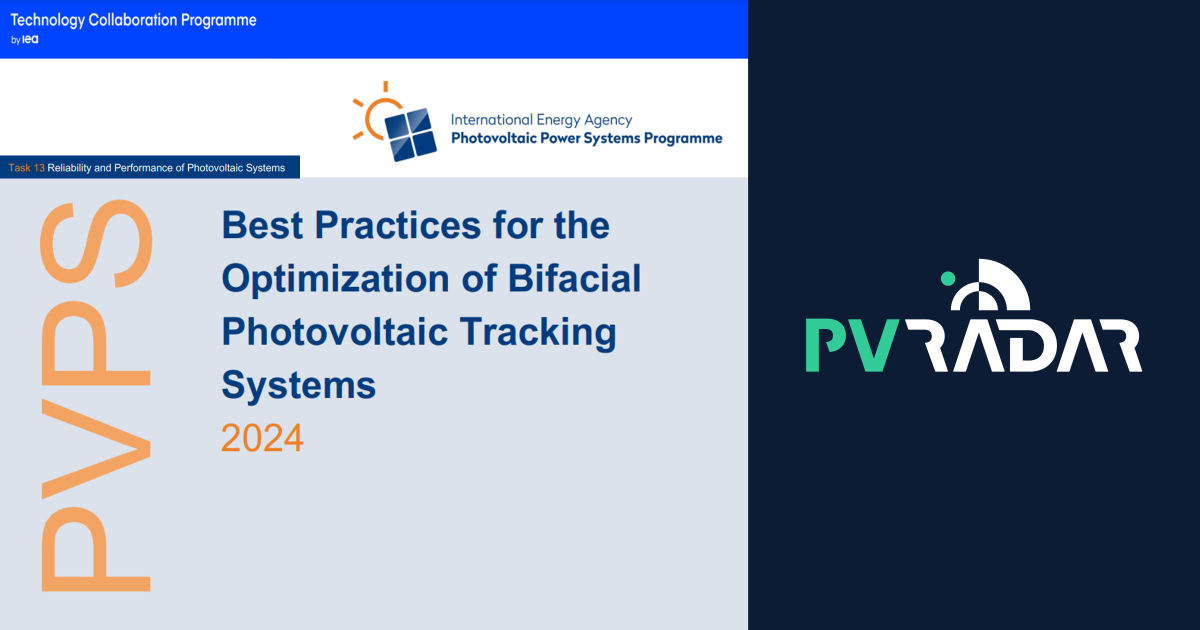 Technology Collaboration Programme
by iea

International Energy Agency
Photovoltaic Power Systems Programme

Task 13 Reliability and Performance of Photovoltaic Systems

PVPS

Best Practices for the Optimization of Bifacial Photovoltaic Tracking Systems
2024

PVRADAR